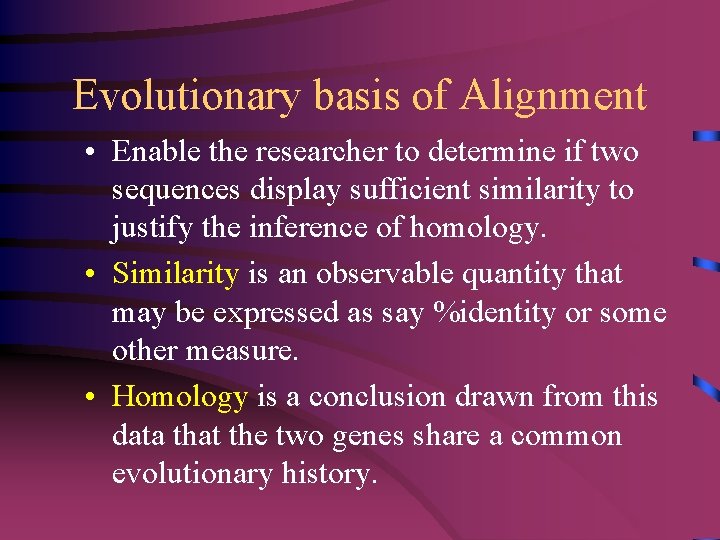 Evolutionary basis of Alignment

• Enable the researcher to determine if two sequences display sufficient similarity to justify the inference of homology.

• Similarity is an observable quantity that may be expressed as say %identity or some other measure.

• Homology is a conclusion drawn from this data that the two genes share a common evolutionary history.